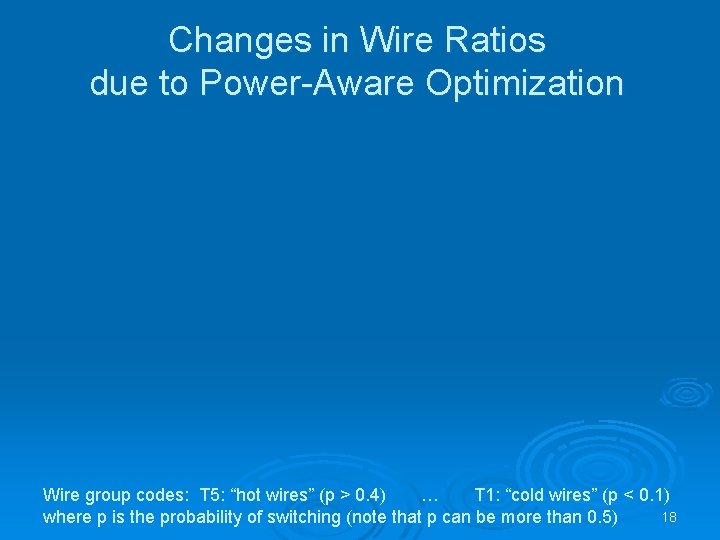 Changes in Wire Ratios due to Power-Aware Optimization

Wire group codes: T5: “hot wires” (p > 0.4) … T1: “cold wires” (p < 0.1) where p is the probability of switching (note that p can be more than 0.5)

18